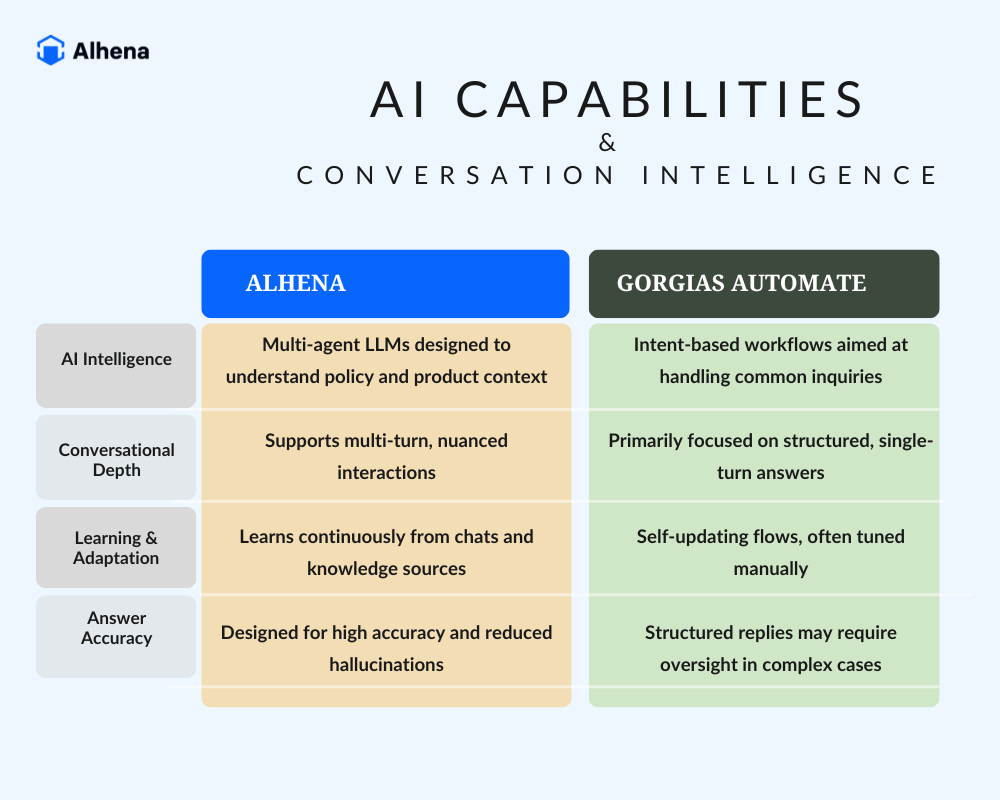 Alhena

AI CAPABILITIES
&
CONVERSATION INTELLIGENCE

| | ALHENA | GORGIAS AUTOMATE |
|---|---|---|
| AI Intelligence | Multi-agent LLMs designed to understand policy and product context | Intent-based workflows aimed at handling common inquiries |
| Conversational Depth | Supports multi-turn, nuanced interactions | Primarily focused on structured, single-turn answers |
| Learning & Adaptation | Learns continuously from chats and knowledge sources | Self-updating flows, often tuned manually |
| Answer Accuracy | Designed for high accuracy and reduced hallucinations | Structured replies may require oversight in complex cases |